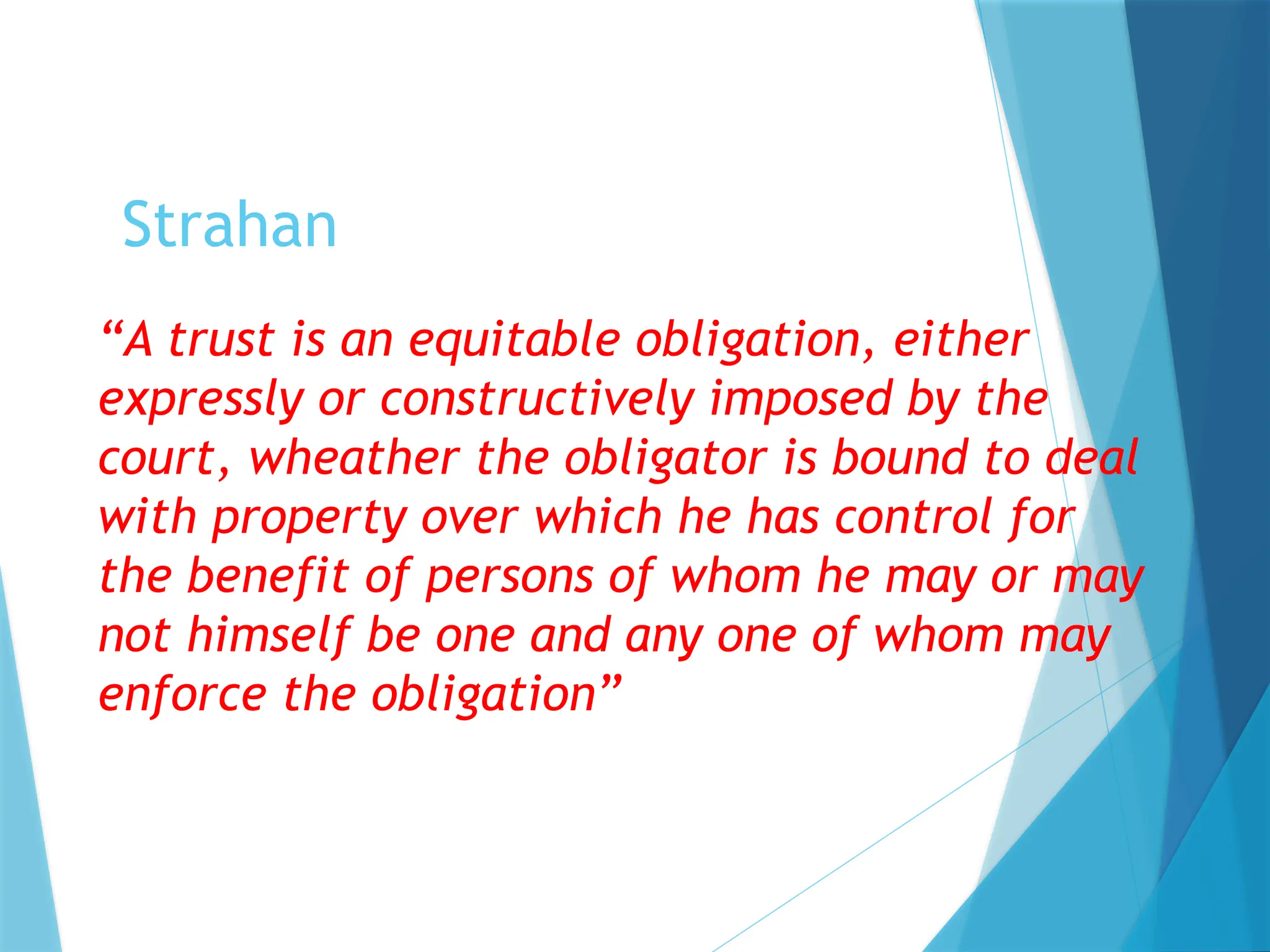 Strahan

“A trust is an equitable obligation, either expressly or constructively imposed by the court, wheather the obligator is bound to deal with property over which he has control for the benefit of persons of whom he may or may not himself be one and any one of whom may enforce the obligation”